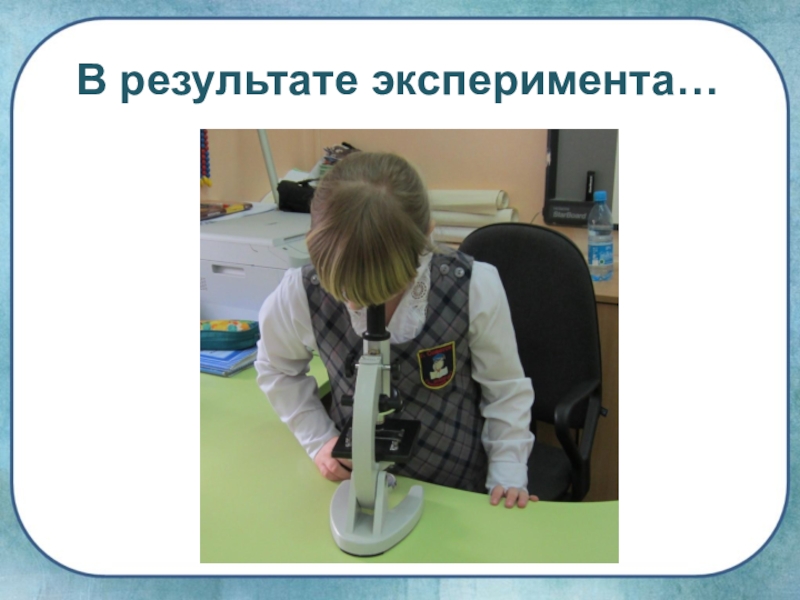 В результате эксперимента…